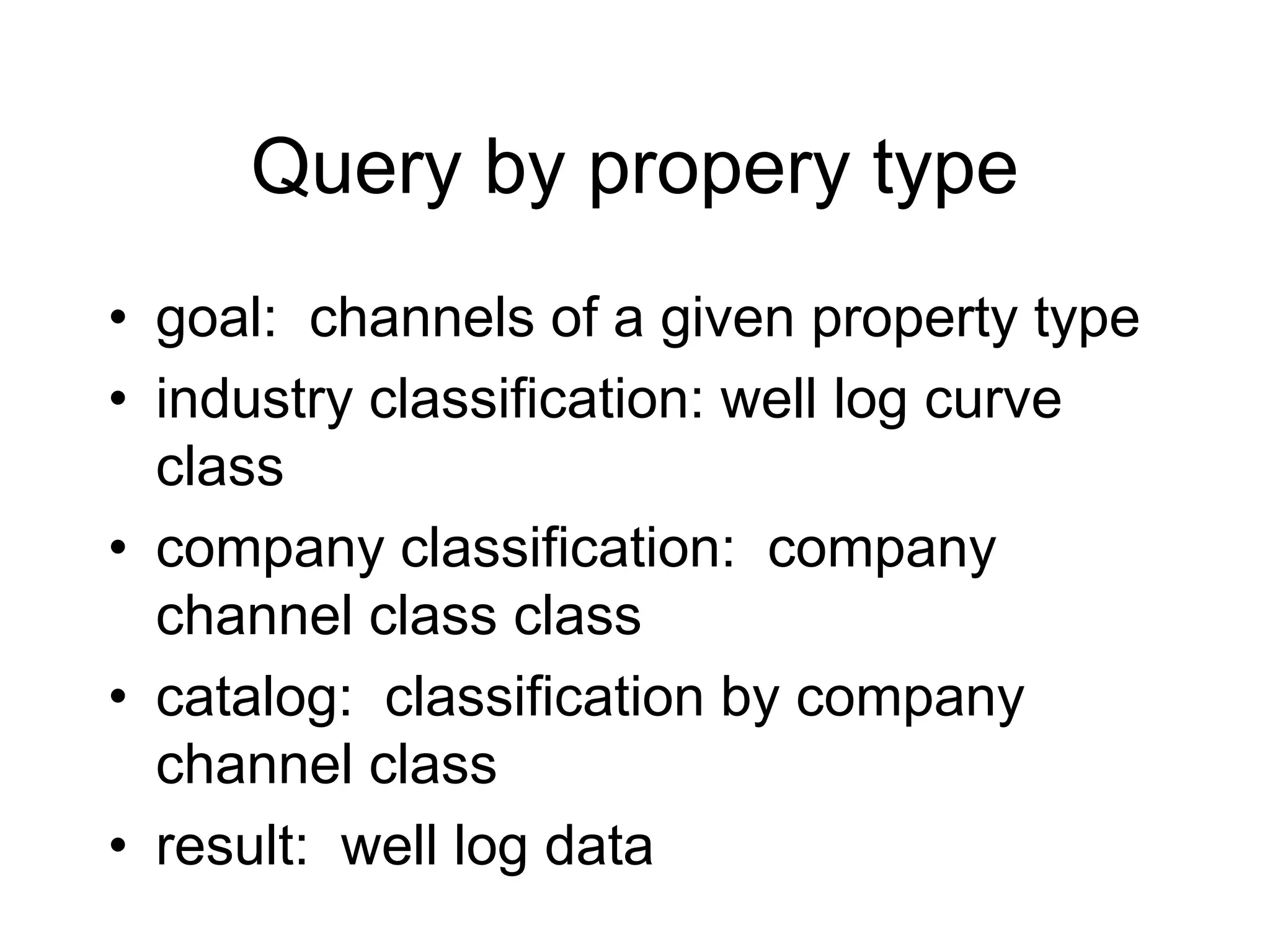 Query by propery type

• goal: channels of a given property type
• industry classification: well log curve class
• company classification: company channel class class
• catalog: classification by company channel class
• result: well log data